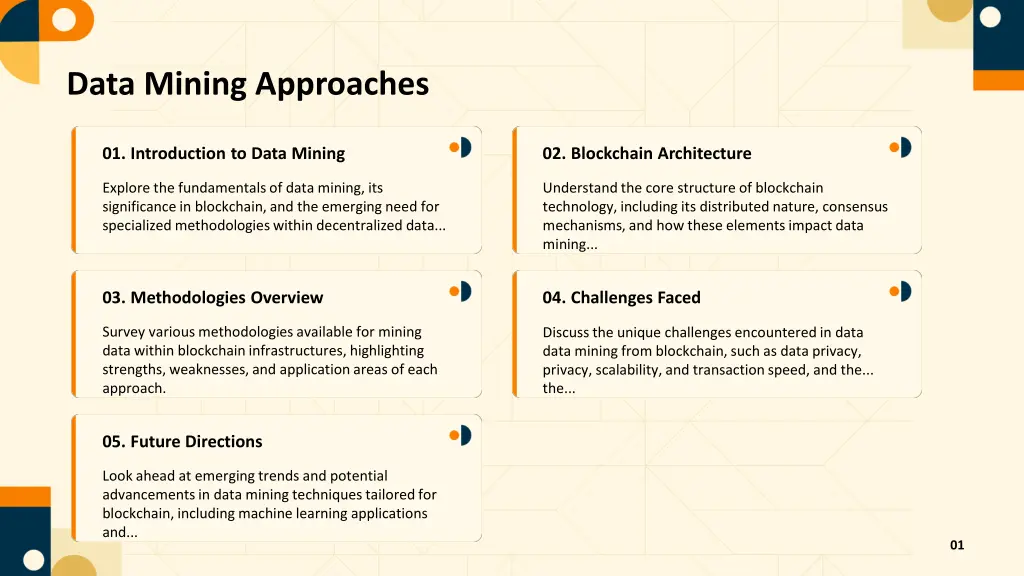 Data Mining Approaches

01. Introduction to Data Mining

Explore the fundamentals of data mining, its significance in blockchain, and the emerging need for specialized methodologies within decentralized data...

02. Blockchain Architecture

Understand the core structure of blockchain technology, including its distributed nature, consensus mechanisms, and how these elements impact data mining...

03. Methodologies Overview

Survey various methodologies available for mining data within blockchain infrastructures, highlighting strengths, weaknesses, and application areas of each approach.

04. Challenges Faced

Discuss the unique challenges encountered in data data mining from blockchain, such as data privacy, privacy, scalability, and transaction speed, and the... the...

05. Future Directions

Look ahead at emerging trends and potential advancements in data mining techniques tailored for blockchain, including machine learning applications and...

01